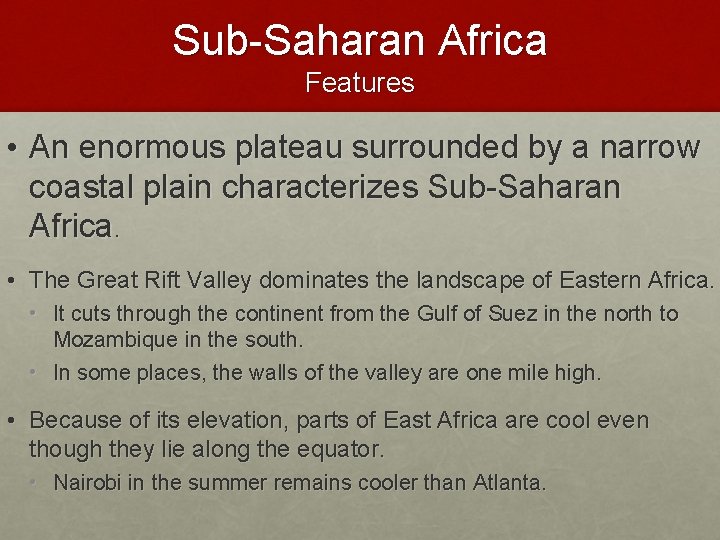 Sub-Saharan Africa
Features

• An enormous plateau surrounded by a narrow coastal plain characterizes Sub-Saharan Africa.

• The Great Rift Valley dominates the landscape of Eastern Africa.
  • It cuts through the continent from the Gulf of Suez in the north to Mozambique in the south.
  • In some places, the walls of the valley are one mile high.

• Because of its elevation, parts of East Africa are cool even though they lie along the equator.
  • Nairobi in the summer remains cooler than Atlanta.